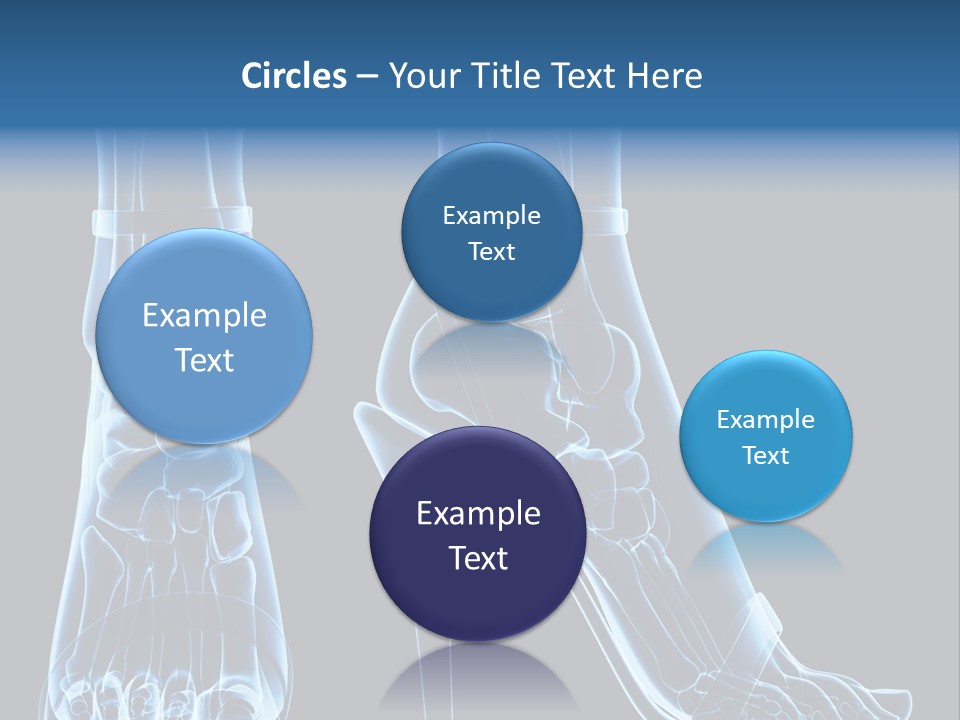 Circles – Your Title Text Here

Example Text

Example Text

Example Text

Example Text